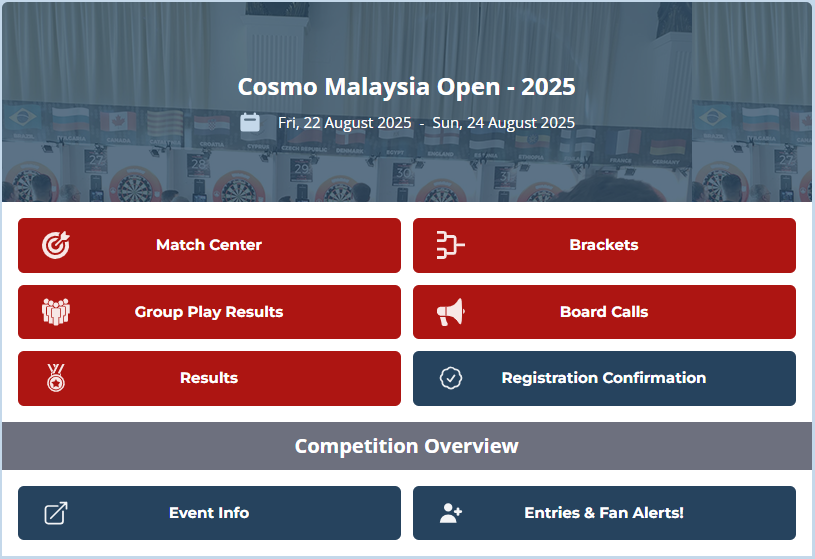 Cosmo Malaysia Open - 2025

Fri, 22 August 2025 - Sun, 24 August 2025

Match Center

Brackets

Group Play Results

Board Calls

Results

Registration Confirmation

Competition Overview

Event Info

Entries & Fan Alerts!